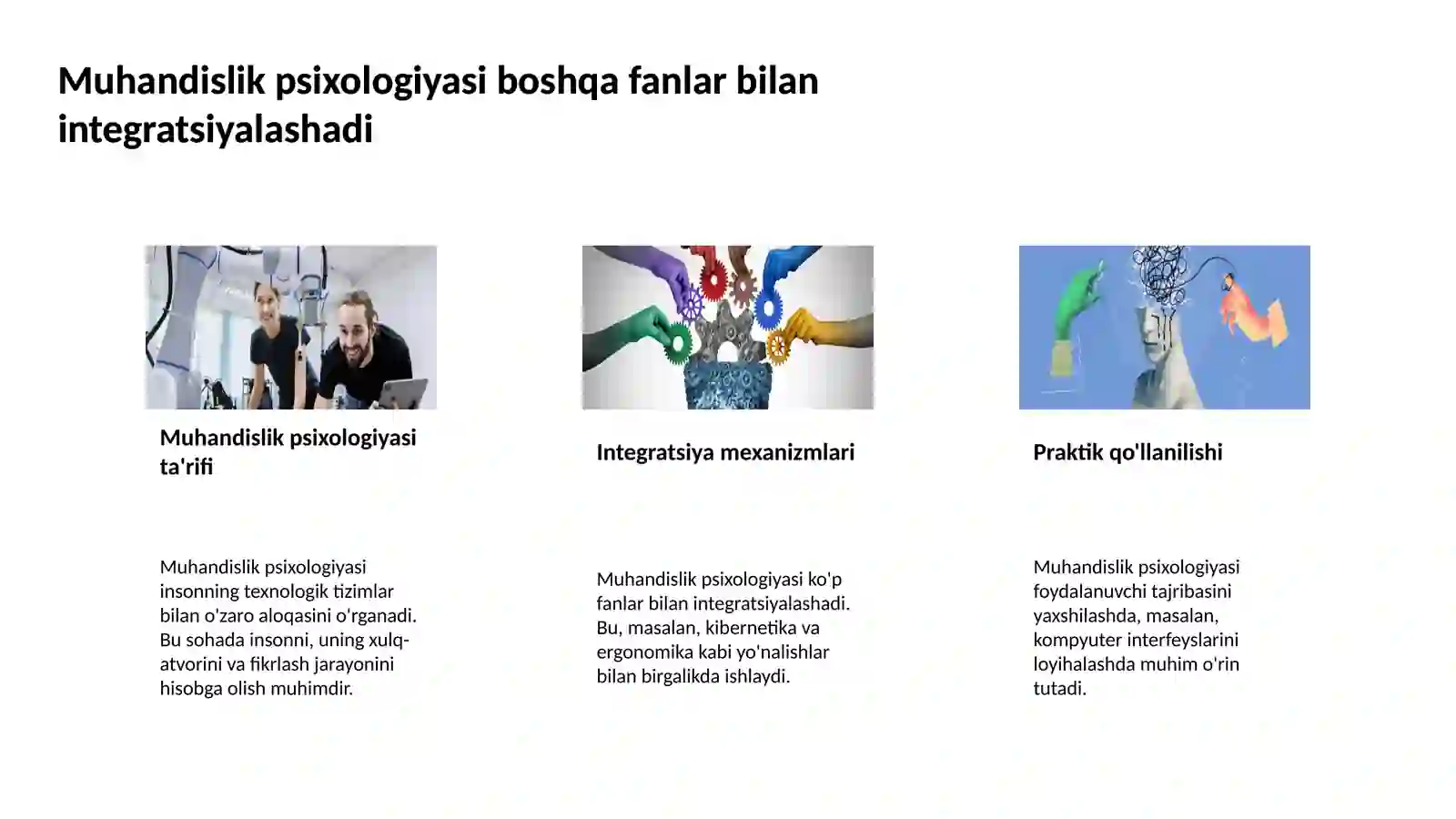 Muhandislik psixologiyasi boshqa fanlar bilan integratsiyalashadi

Muhandislik psixologiyasi ta'rifi

Muhandislik psixologiyasi insonning texnologik tizimlar bilan o'zaro aloqasini o'rganadi. Bu sohada insonni, uning xulq-atvorini va fikrlash jarayonini hisobga olish muhimdir.

Integratsiya mexanizmlari

Muhandislik psixologiyasi ko'p fanlar bilan integratsiyalashadi. Bu, masalan, kibernetika va ergonomika kabi yo'nalishlar bilan birgalikda ishlaydi.

Praktik qo'llanilishi

Muhandislik psixologiyasi foydalanuvchi tajribasini yaxshilashda, masalan, kompyuter interfeyslarini loyihalashda muhim o'rin tutadi.